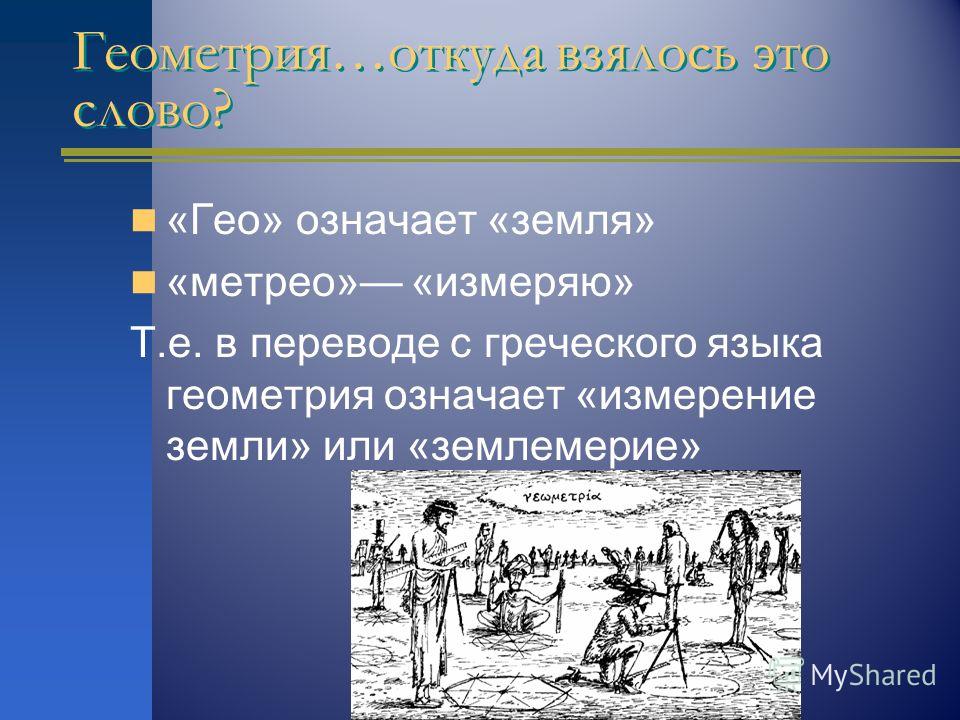 Геометрия…откуда взялось это слово?

«Гео» означает «земля»

«метрео»— «измеряю»

Т.е. в переводе с греческого языка геометрия означает «измерение земли» или «землемерие»

γεωμετρία

MyShared